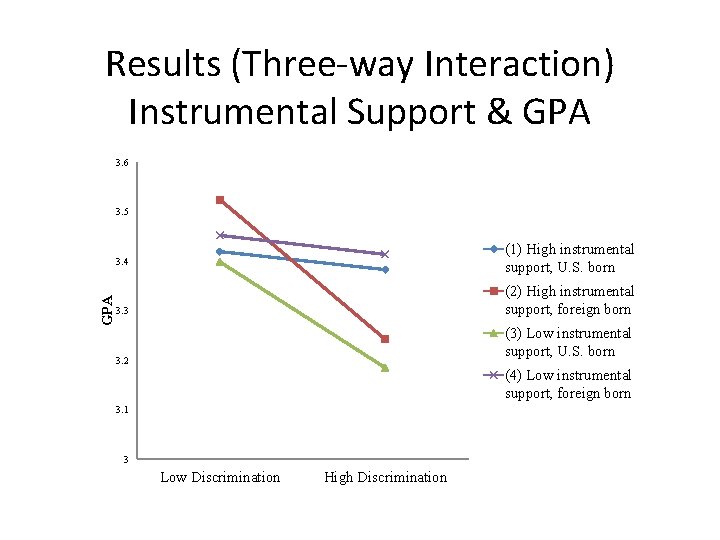 Results (Three-way Interaction)
Instrumental Support & GPA

3.6
3.5
3.4
3.3
3.2
3.1
3

GPA

Low Discrimination
High Discrimination

(1) High instrumental support, U.S. born
(2) High instrumental support, foreign born
(3) Low instrumental support, U.S. born
(4) Low instrumental support, foreign born